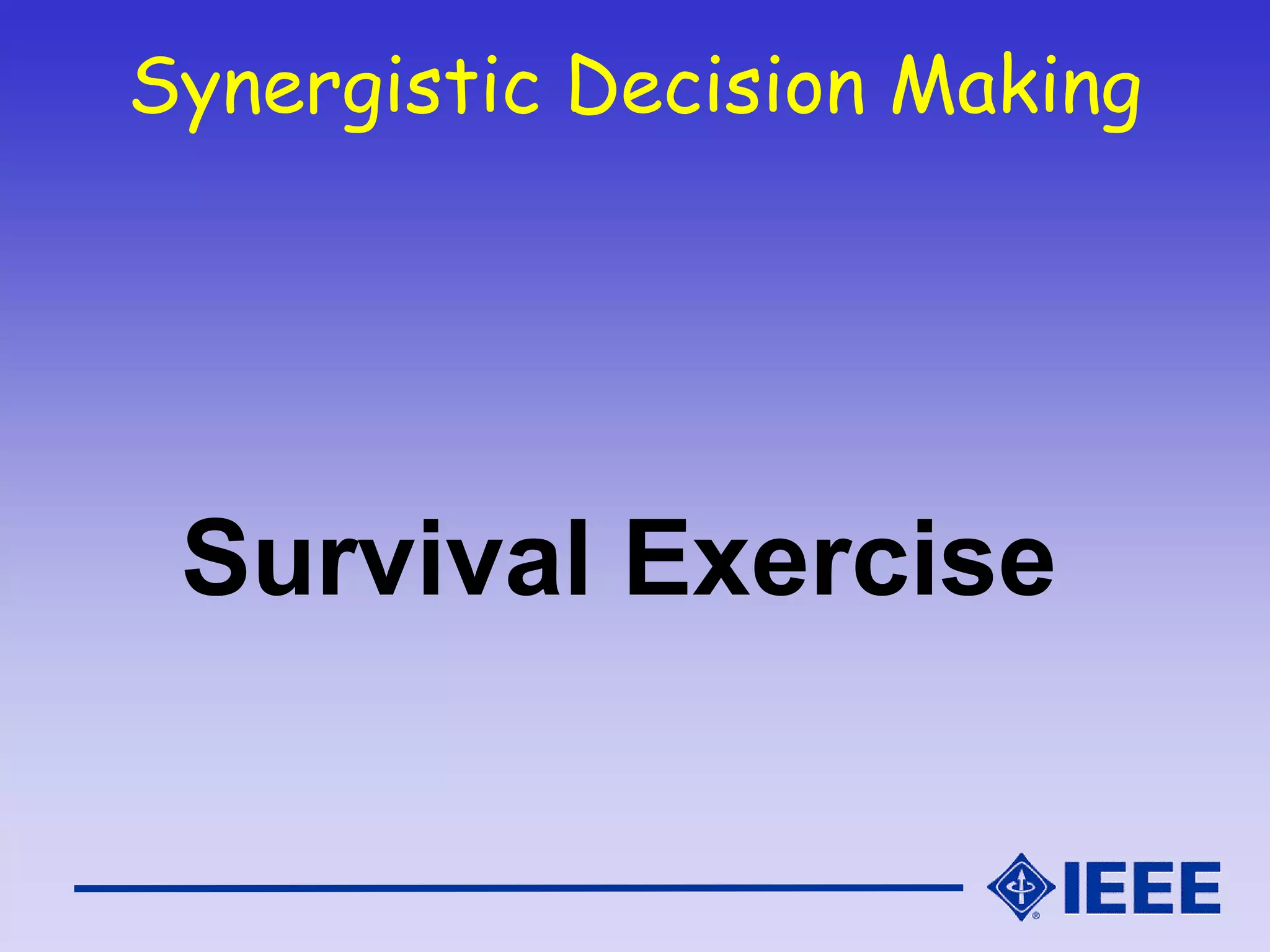 Synergistic Decision Making

Survival Exercise

IEEE